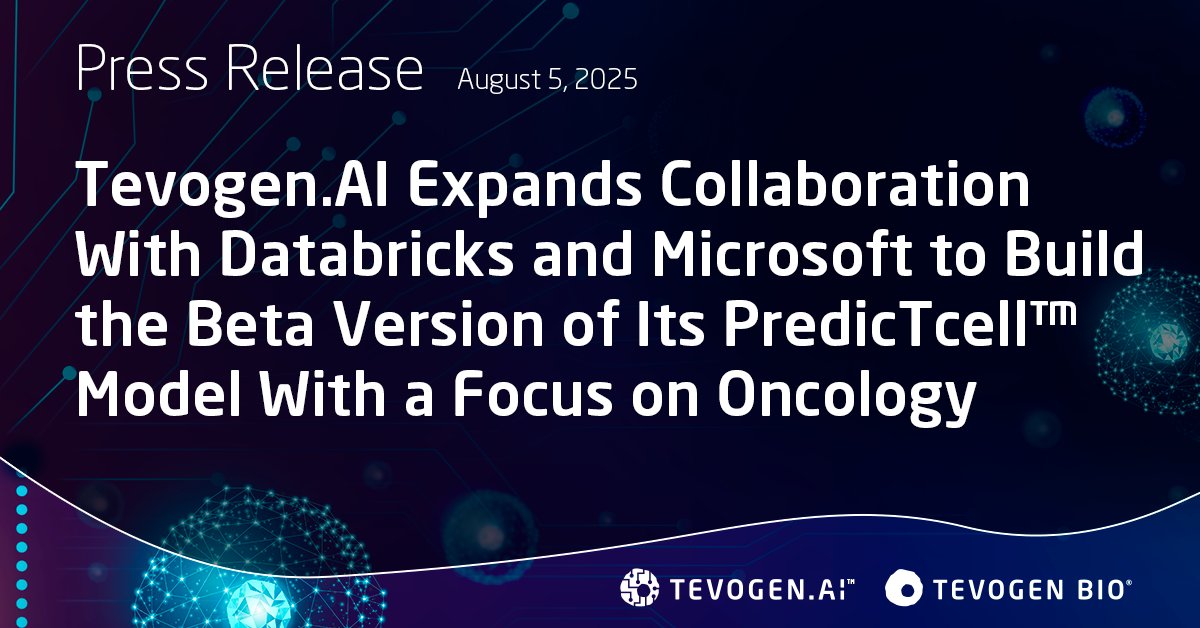 Press Release August 5, 2025

Tevogen.AI Expands Collaboration With Databricks and Microsoft to Build the Beta Version of Its PredicTcell™ Model With a Focus on Oncology

TEVOGEN.AI™ TEVOGEN BIO®